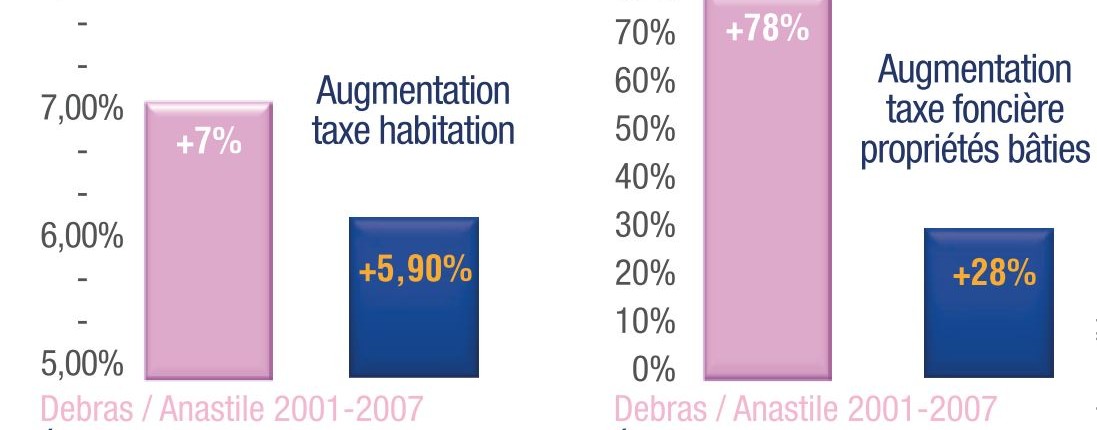 -
-
7,00%
-
-
6,00%
-
-
5,00%

+7%

Augmentation taxe habitation

+5,90%

Debras / Anastile 2001-2007

70%
60%
50%
40%
30%
20%
10%
0%

+78%

Augmentation taxe foncière propriétés bâties

+28%

Debras / Anastile 2001-2007